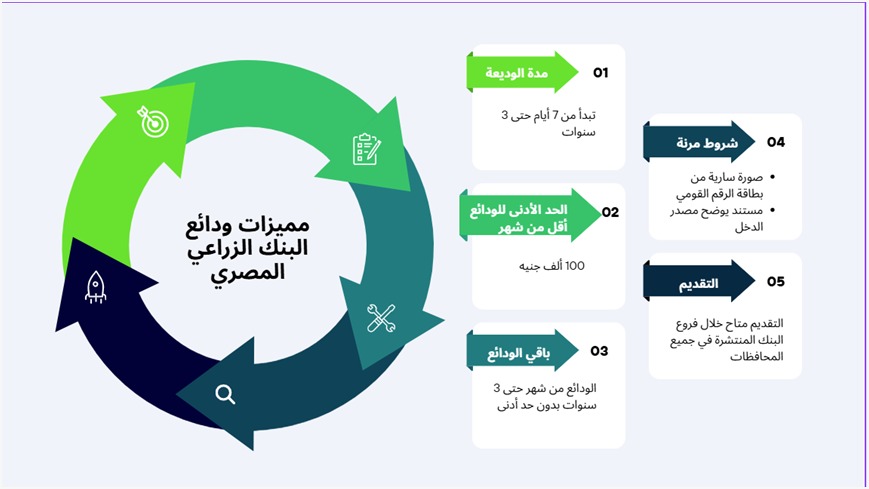 مميزات ودائع البنك الزراعي المصري

01
مدة الوديعة
تبدأ من 7 أيام حتى 3 سنوات

02
الحد الأدنى للودائع أقل من شهر
100 ألف جنيه

03
باقي الودائع
الودائع من شهر حتى 3 سنوات بدون حد أدنى

04
شروط مرنة
• صورة سارية من بطاقة الرقم القومي
• مستند يوضح مصدر الدخل

05
التقديم
التقديم متاح خلال فروع البنك المنتشرة في جميع المحافظات